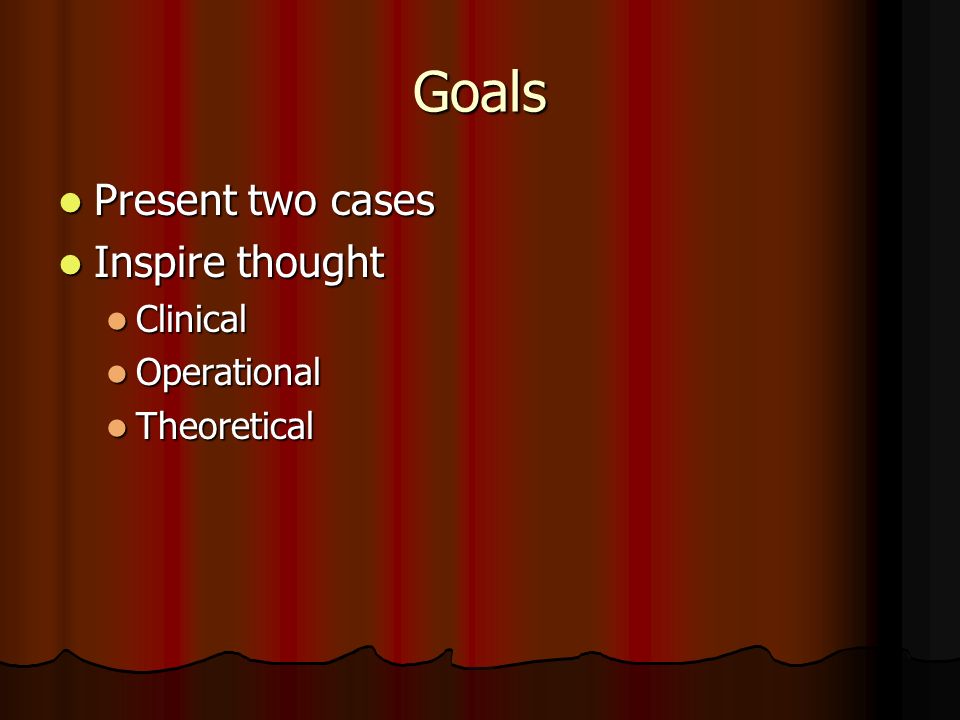 Goals

- Present two cases
- Inspire thought
  - Clinical
  - Operational
  - Theoretical